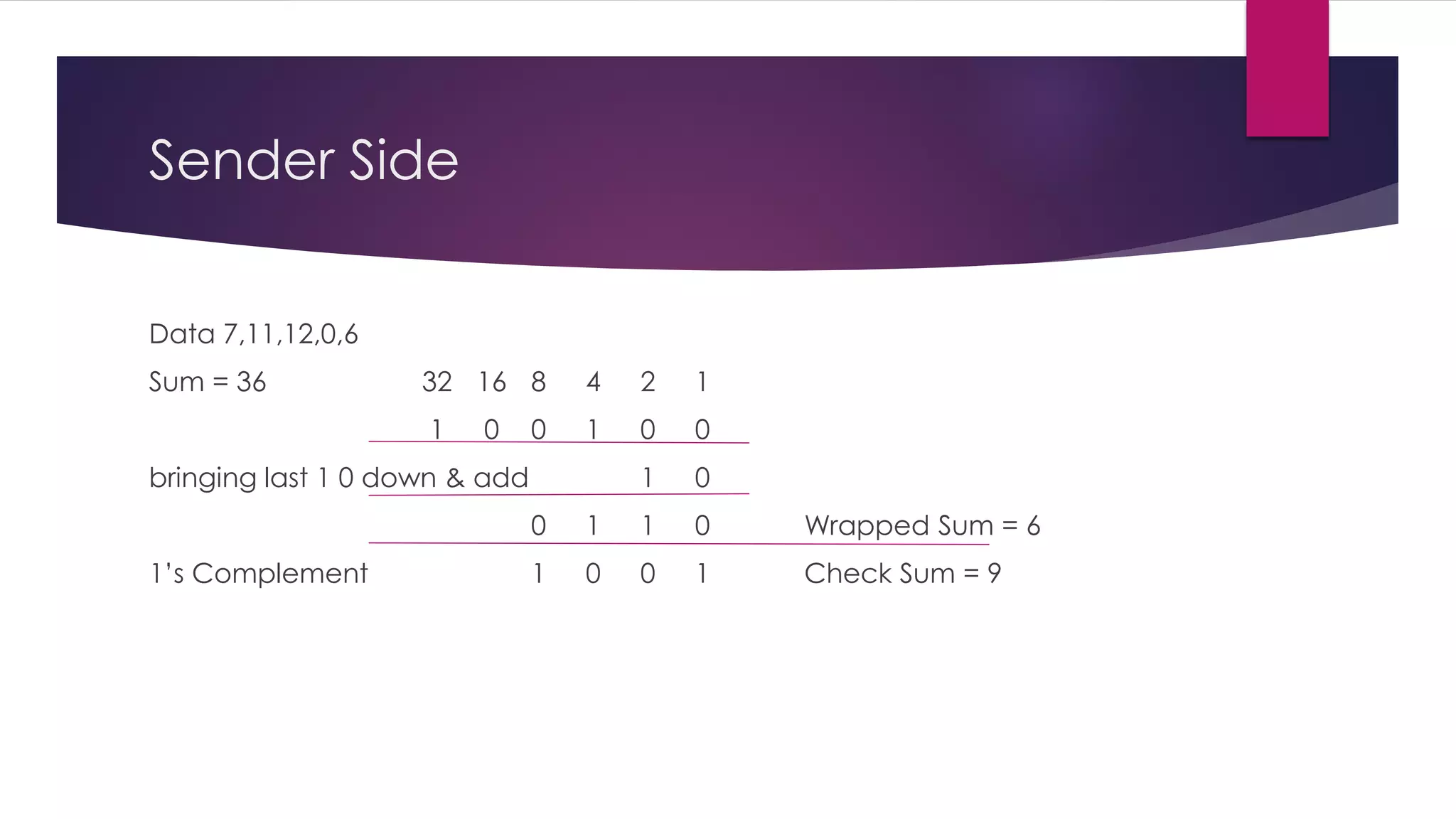 Sender Side

Data 7,11,12,0,6

Sum = 36 32 16 8 4 2 1

1 0 0 1 0 0

bringing last 1 0 down & add 1 0

0 1 1 0 Wrapped Sum = 6

1's Complement 1 0 0 1 Check Sum = 9